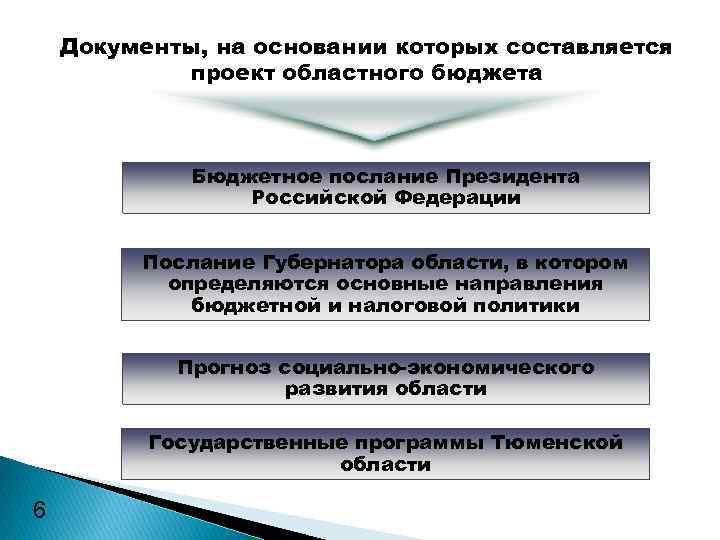 Документы, на основании которых составляется проект областного бюджета

Бюджетное послание Президента Российской Федерации

Послание Губернатора области, в котором определяются основные направления бюджетной и налоговой политики

Прогноз социально-экономического развития области

Государственные программы Тюменской области

6